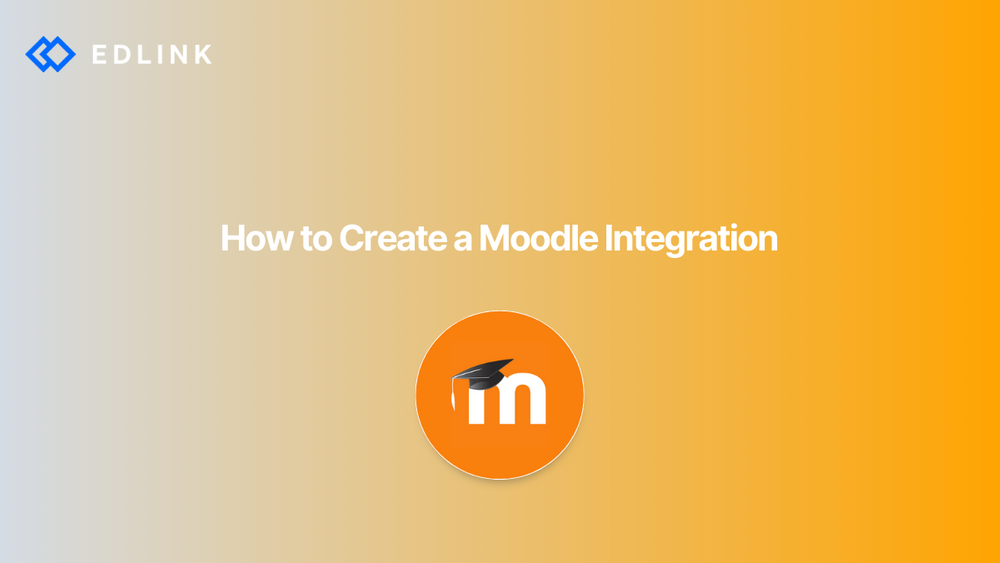 EDLINK

How to Create a Moodle Integration

m